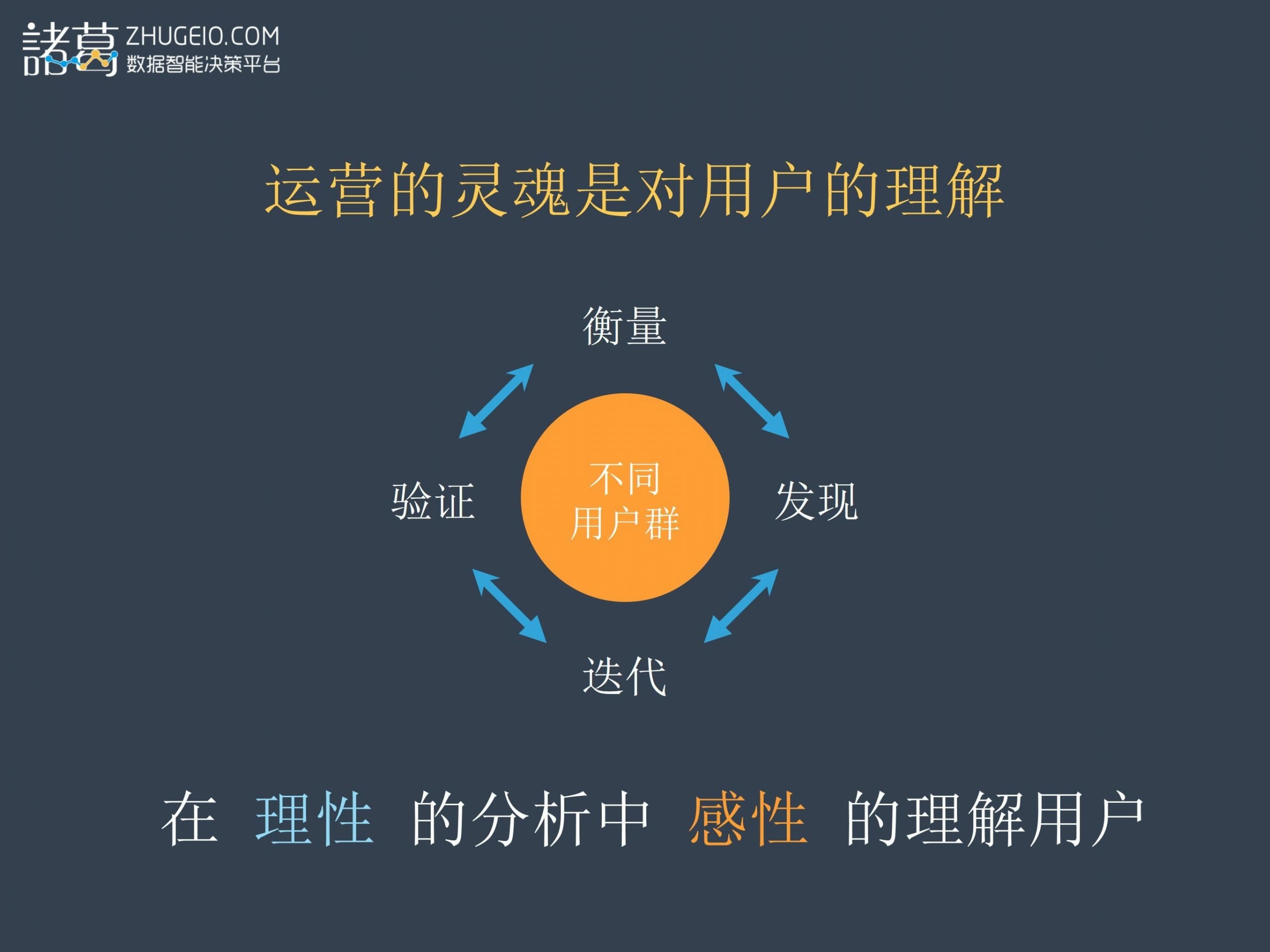 諸葛 ZHUGEIO.COM
数据智能决策平台

运营的灵魂是对用户的理解

衡量

验证

不同
用户群

发现

迭代

在 理性 的分析中 感性 的理解用户